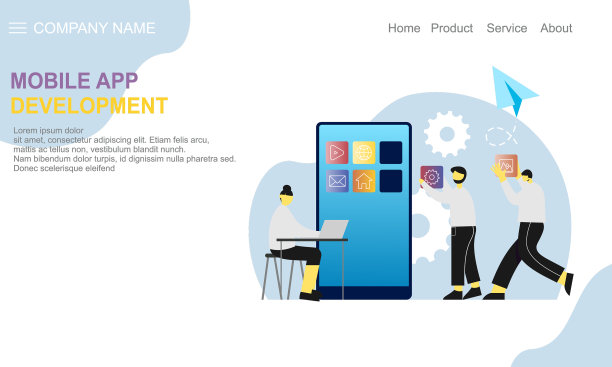 COMPANY NAME

Home Product Service About

MOBILE APP
DEVELOPMENT

Lorem ipsum dolor
sit amet, consectetur adipiscing elit. Etiam felis arcu, mattis ac tellus non, vestibulum blandit nunch.
Nam bibendum dolor turpis, id dignissim nulla pharetra sed.
Donec scelerisque eleifend